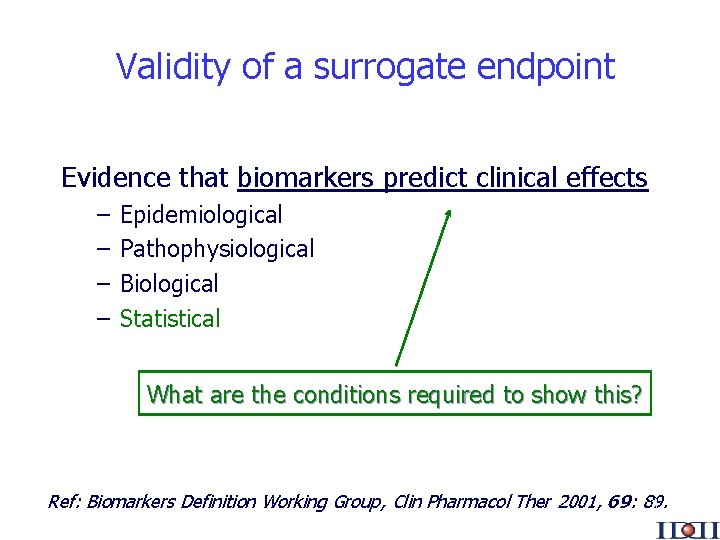 Validity of a surrogate endpoint

Evidence that biomarkers predict clinical effects

– Epidemiological
– Pathophysiological
– Biological
– Statistical

What are the conditions required to show this?

Ref: Biomarkers Definition Working Group, Clin Pharmacol Ther 2001, 69: 89.

IDDI